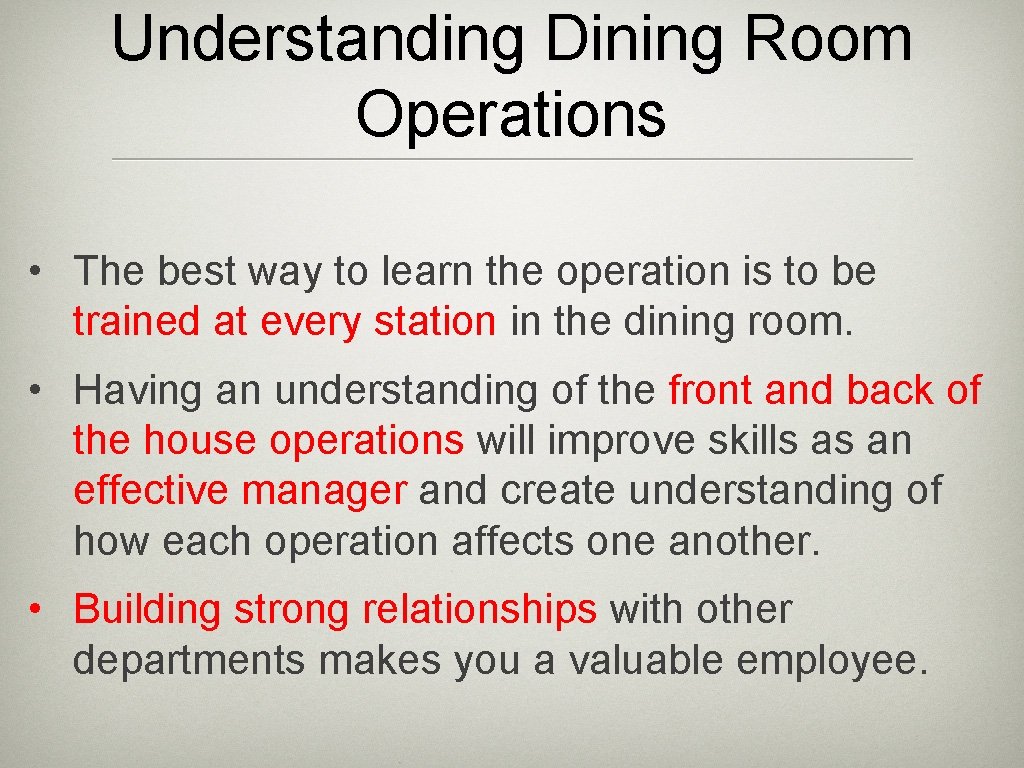 Understanding Dining Room Operations

• The best way to learn the operation is to be trained at every station in the dining room.

• Having an understanding of the front and back of the house operations will improve skills as an effective manager and create understanding of how each operation affects one another.

• Building strong relationships with other departments makes you a valuable employee.